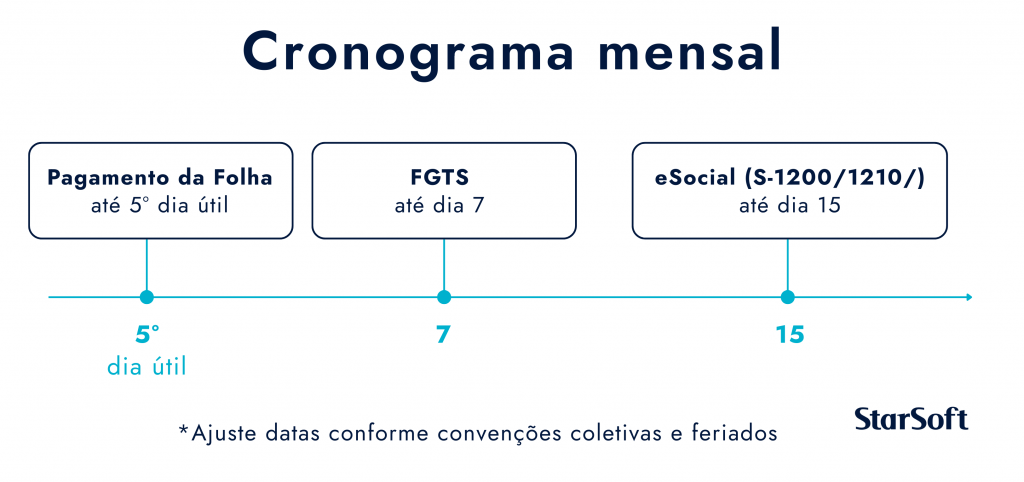 Cronograma mensal

Pagamento da Folha
até 5° dia útil

FGTS
até dia 7

eSocial (S-1200/1210/)
até dia 15

5°
dia útil

7

15

*Ajuste datas conforme convenções coletivas e feriados

StarSoft